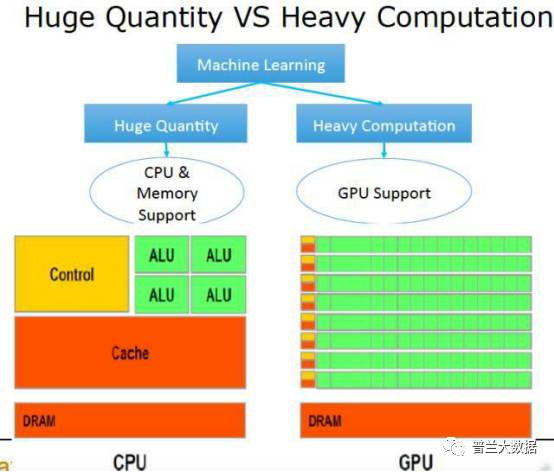 Huge Quantity VS Heavy Computation

Machine Learning

Huge Quantity

Heavy Computation

CPU & Memory Support

GPU Support

Control

ALU

ALU

ALU

ALU

Cache

DRAM

DRAM

CPU

GPU

普兰大数据